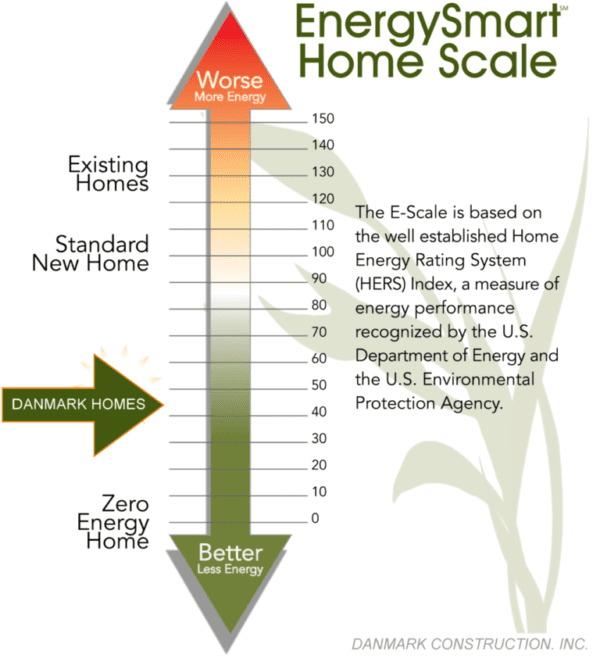 EnergySmart℠
Home Scale

Worse
More Energy

150
140
130
120
110
100
90
80
70
60
50
40
30
20
10
0

Existing Homes

Standard New Home

DANMARK HOMES

Zero Energy Home

Better
Less Energy

The E-Scale is based on the well established Home Energy Rating System (HERS) Index, a measure of energy performance recognized by the U.S. Department of Energy and the U.S. Environmental Protection Agency.

DANMARK CONSTRUCTION. INC.